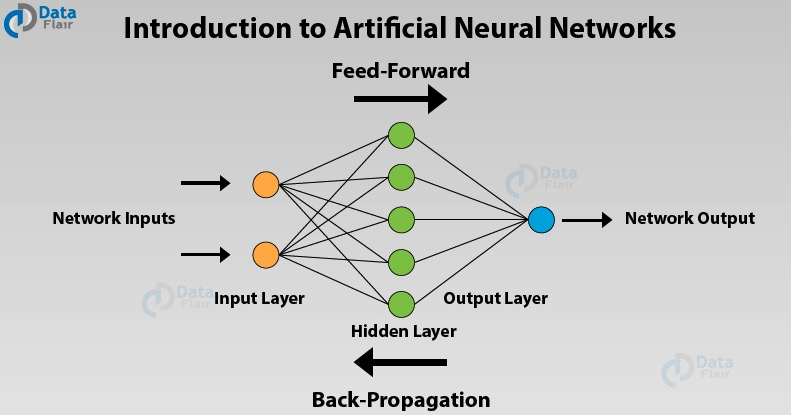 Data Flair

Introduction to Artificial Neural Networks

Feed-Forward

Data Flair

Network Inputs

Network Output

Data Flair

Input Layer

Output Layer

Hidden Layer

Data Flair

Back-Propagation